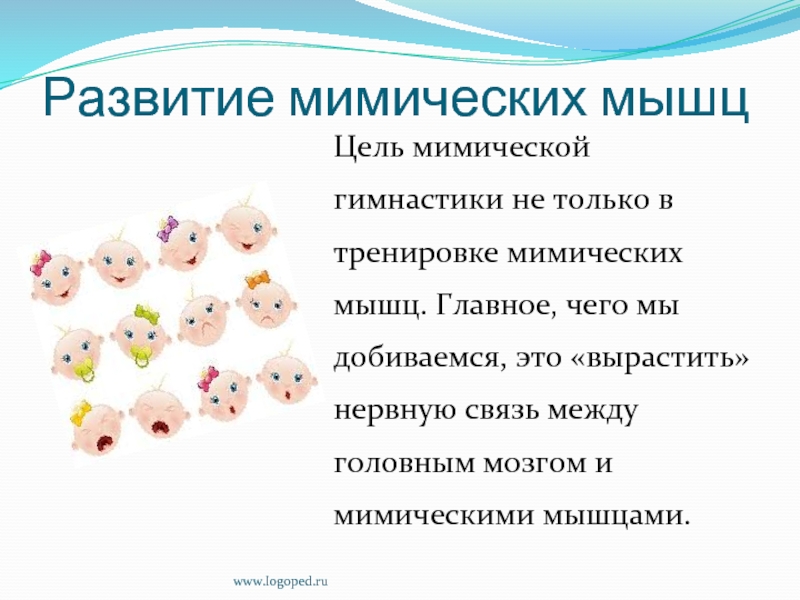 Развитие мимических мышц

Цель мимической гимнастики не только в тренировке мимических мышц. Главное, чего мы добиваемся, это «вырастить» нервную связь между головным мозгом и мимическими мышцами.

www.logoped.ru